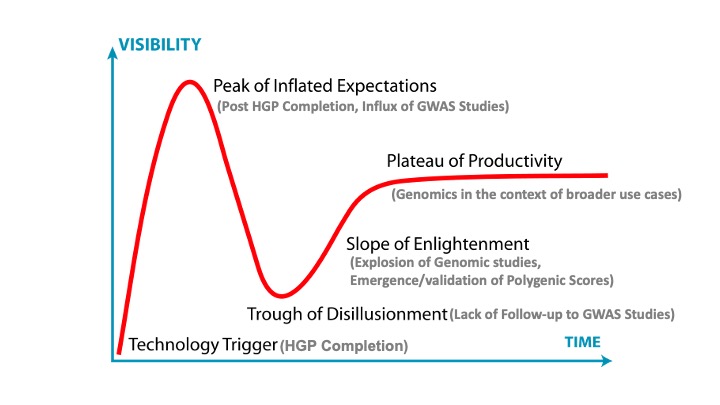 VISIBILITY

Peak of Inflated Expectations
(Post HGP Completion, Influx of GWAS Studies)

Plateau of Productivity
(Genomics in the context of broader use cases)

Slope of Enlightenment
(Explosion of Genomic studies, Emergence/validation of Polygenic Scores)

Trough of Disillusionment (Lack of Follow-up to GWAS Studies)

Technology Trigger (HGP Completion)

TIME